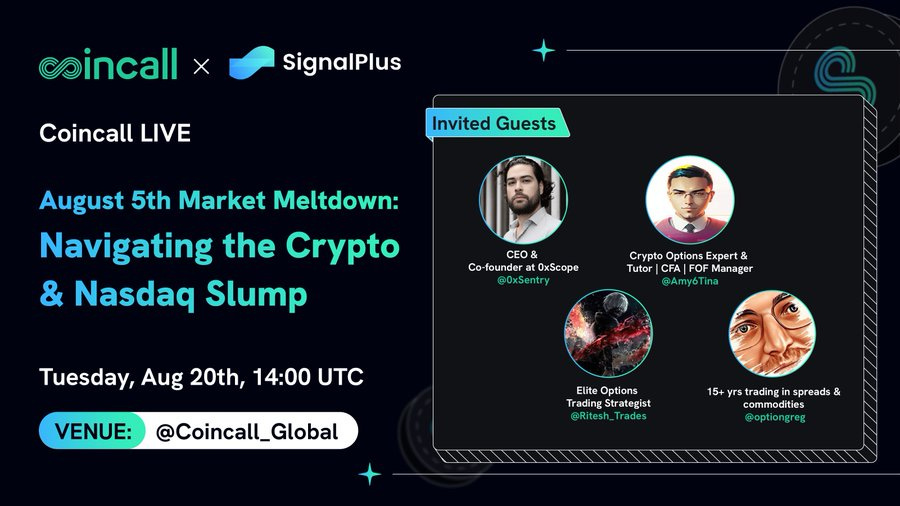 coincall × SignalPlus

Coincall LIVE

August 5th Market Meltdown: Navigating the Crypto & Nasdaq Slump

Tuesday, Aug 20th, 14:00 UTC

VENUE: @Coincall_Global

Invited Guests

CEO & Co-founder at 0xScope
@0xSentry

Crypto Options Expert & Tutor | CFA | FOF Manager
@Amy6Tina

Elite Options Trading Strategist
@Ritesh_Trades

15+ yrs trading in spreads & commodities
@optiongreg